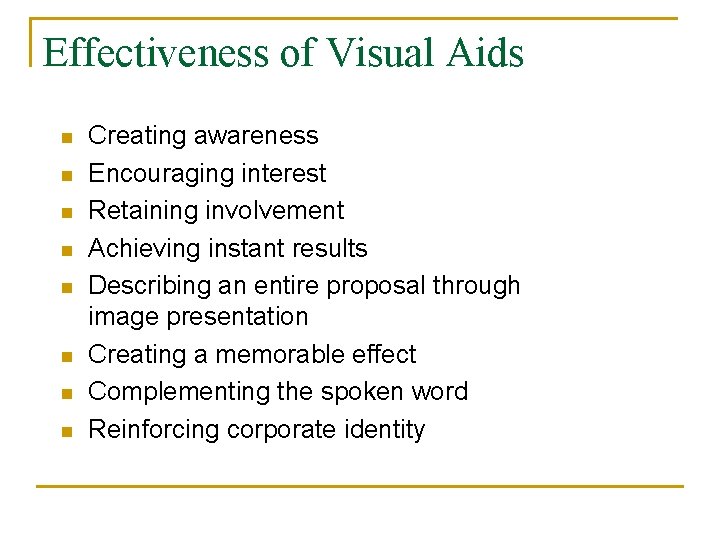 Effectiveness of Visual Aids

- Creating awareness
- Encouraging interest
- Retaining involvement
- Achieving instant results
- Describing an entire proposal through image presentation
- Creating a memorable effect
- Complementing the spoken word
- Reinforcing corporate identity